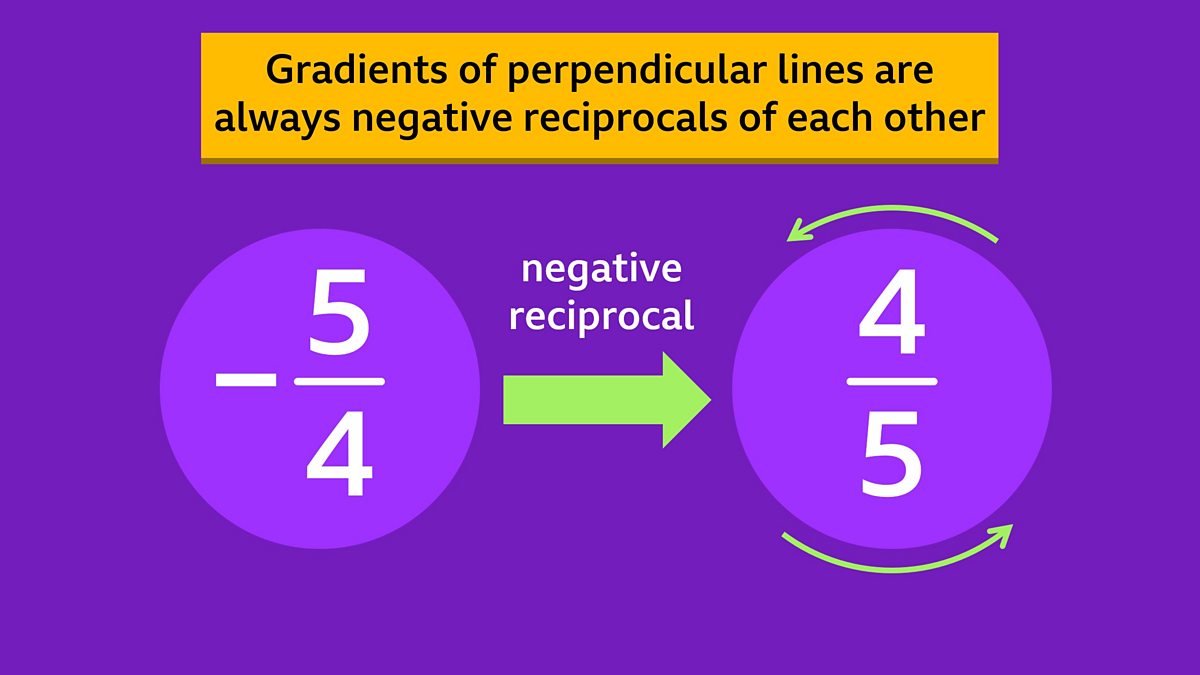 Gradients of perpendicular lines are always negative reciprocals of each other

$-\frac{5}{4}$

negative reciprocal

$\frac{4}{5}$